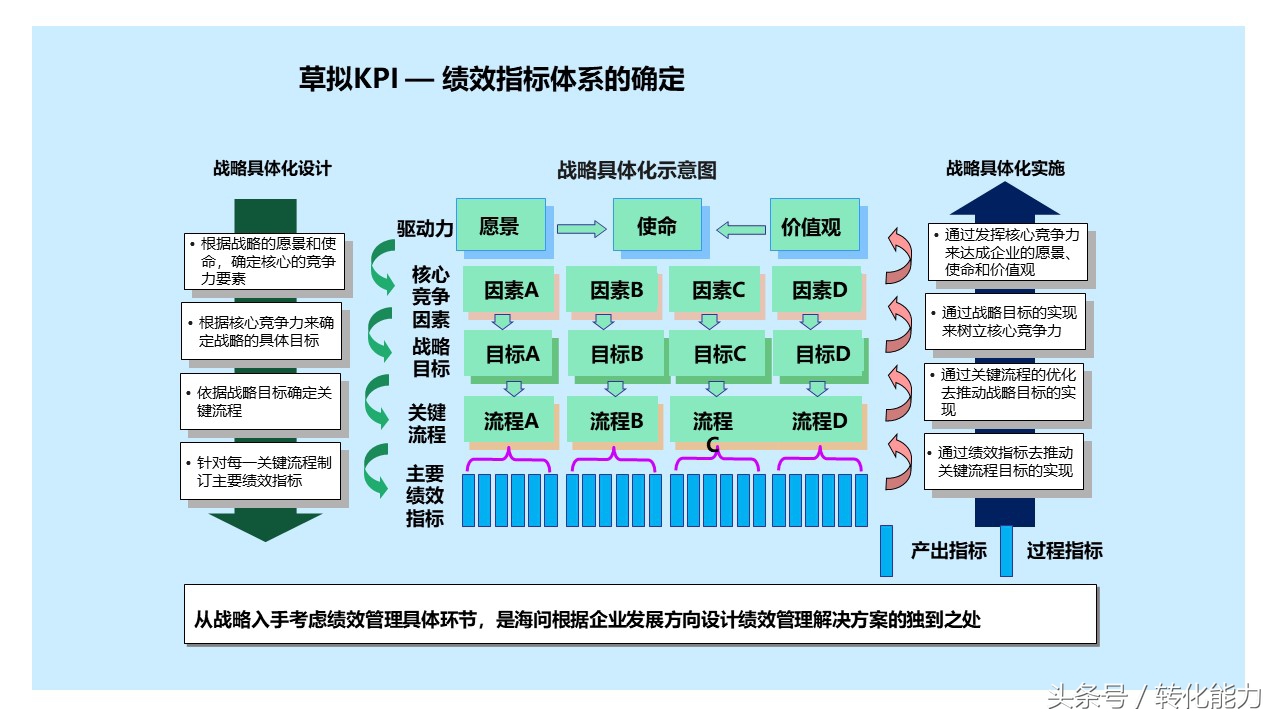 草拟KPI — 绩效指标体系的确定

战略具体化设计

• 根据战略的愿景和使命，确定核心的竞争力要素

• 根据核心竞争力来确定战略的具体目标

• 依据战略目标确定关键流程

• 针对每一关键流程制订主要绩效指标

战略具体化示意图

驱动力

愿景

使命

价值观

核心竞争因素

因素A

因素B

因素C

因素D

战略目标

目标A

目标B

目标C

目标D

关键流程

流程A

流程B

流程C

流程D

主要绩效指标

战略具体化实施

• 通过发挥核心竞争力来达成企业的愿景、使命和价值观

• 通过战略目标的实现来树立核心竞争力

• 通过关键流程的优化去推动战略目标的实现

• 通过绩效指标去推动关键流程目标的实现

产出指标

过程指标

从战略入手考虑绩效管理具体环节，是海问根据企业发展方向设计绩效管理解决方案的独到之处

头条号 / 转化能力